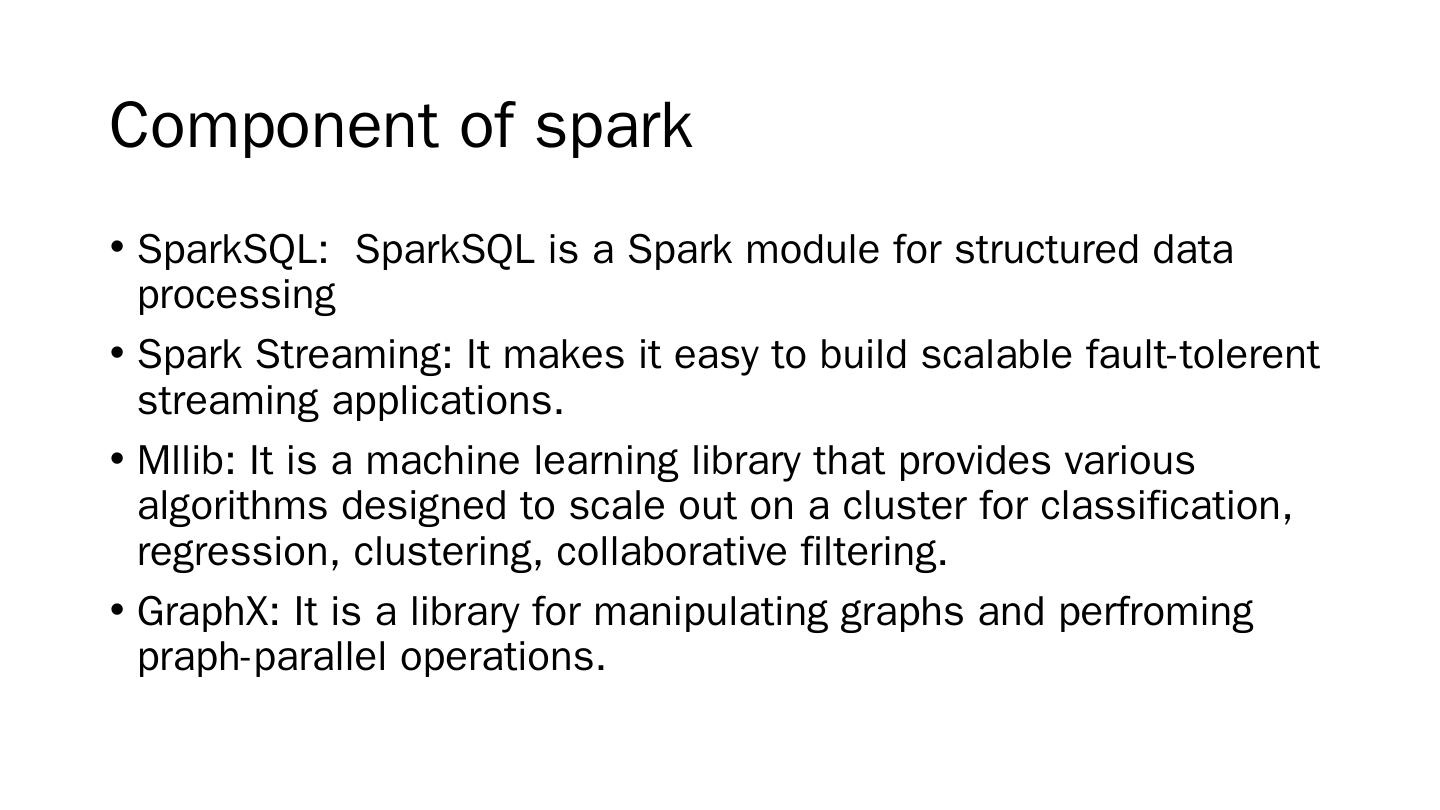 Component of spark

• SparkSQL: SparkSQL is a Spark module for structured data processing

• Spark Streaming: It makes it easy to build scalable fault-tolerent streaming applications.

• Mllib: It is a machine learning library that provides various algorithms designed to scale out on a cluster for classification, regression, clustering, collaborative filtering.

• GraphX: It is a library for manipulating graphs and perfroming praph-parallel operations.